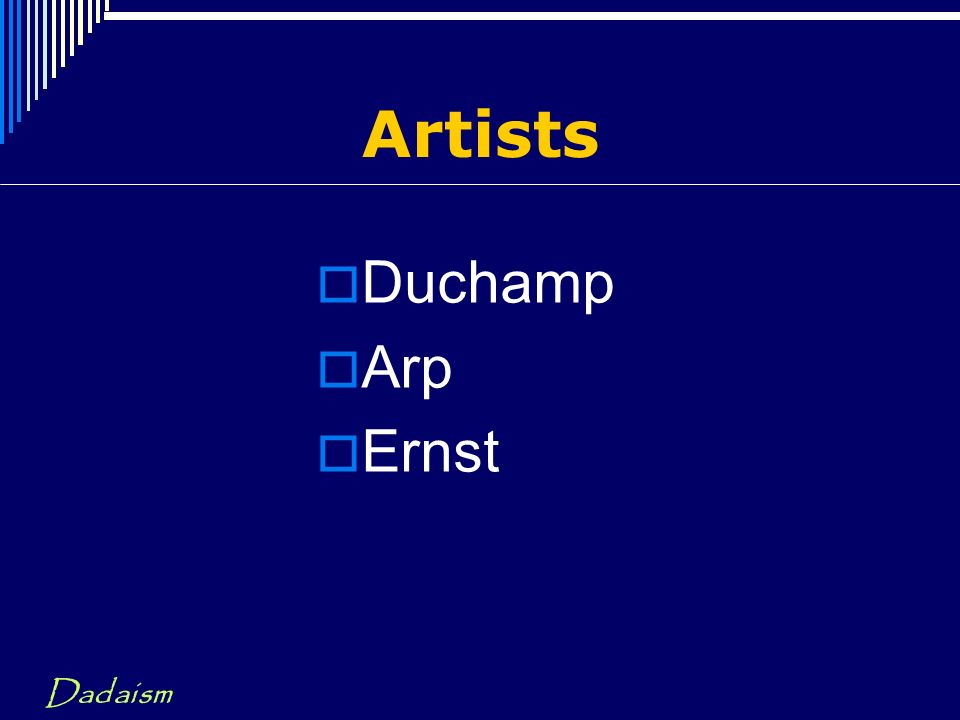 Artists

Duchamp

Arp

Ernst

Dadaism